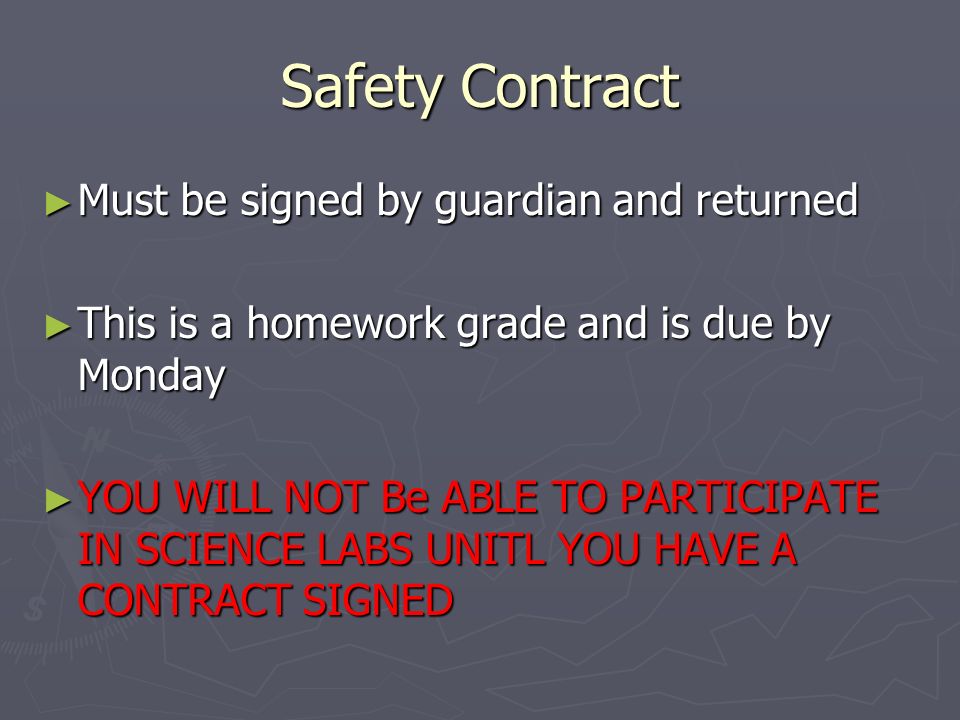 Safety Contract

►Must be signed by guardian and returned

►This is a homework grade and is due by Monday

►YOU WILL NOT Be ABLE TO PARTICIPATE IN SCIENCE LABS UNITL YOU HAVE A CONTRACT SIGNED